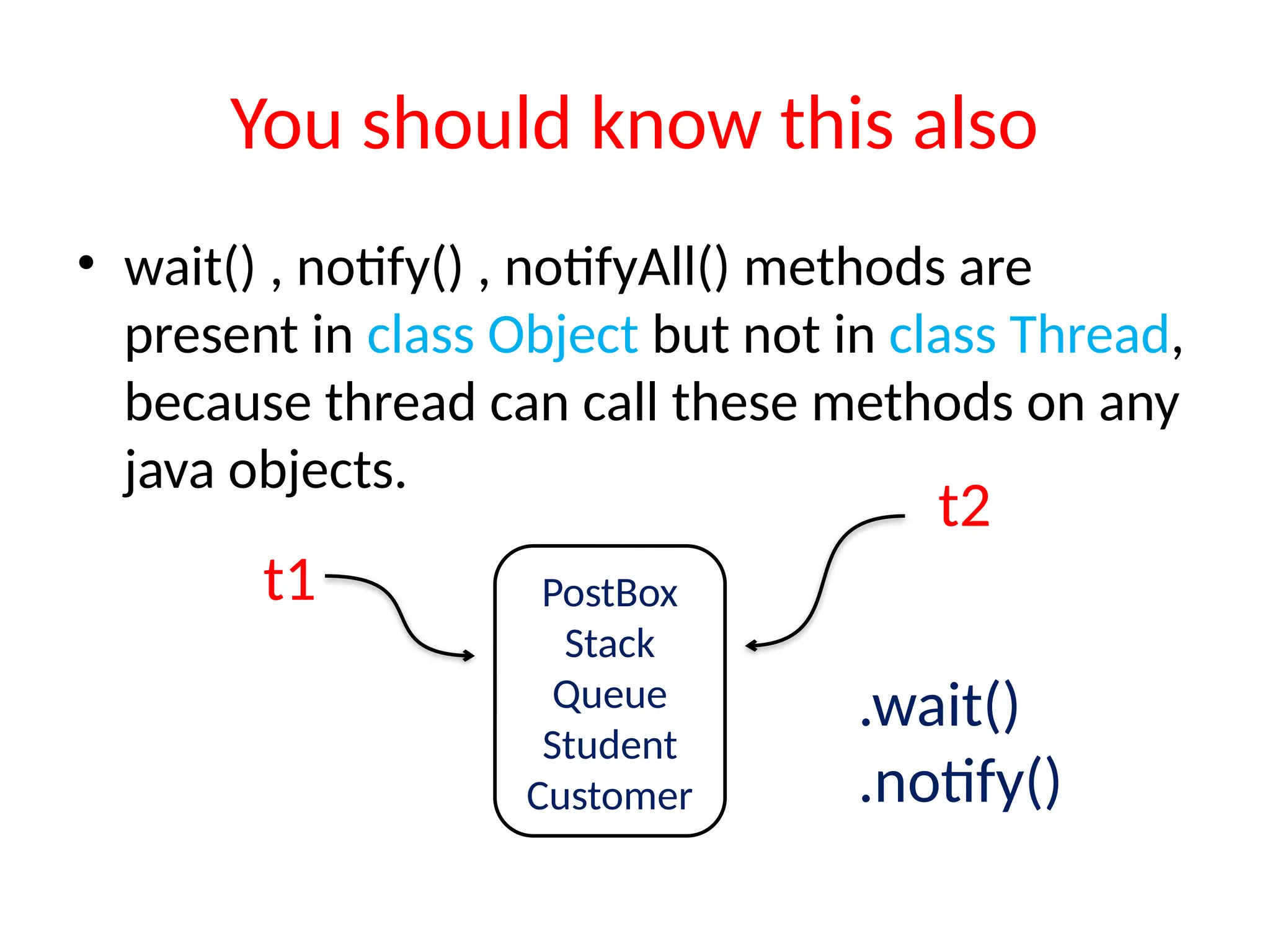 You should know this also

• wait() , notify() , notifyAll() methods are present in class Object but not in class Thread, because thread can call these methods on any java objects.

t2

t1

PostBox
Stack
Queue
Student
Customer

.wait()
.notify()